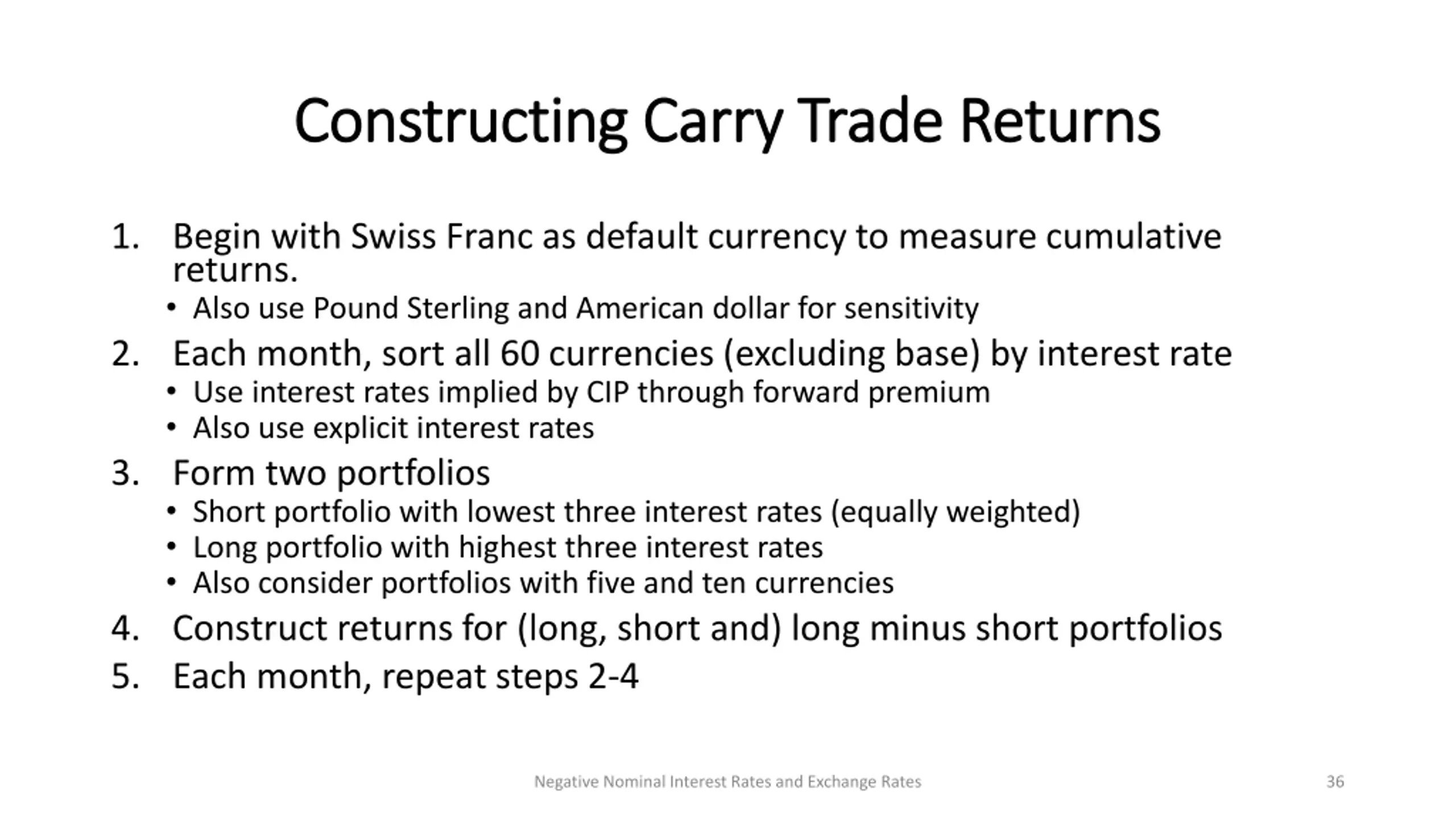 Constructing Carry Trade Returns

1. Begin with Swiss Franc as default currency to measure cumulative returns.
• Also use Pound Sterling and American dollar for sensitivity
2. Each month, sort all 60 currencies (excluding base) by interest rate
• Use interest rates implied by CIP through forward premium
• Also use explicit interest rates
3. Form two portfolios
• Short portfolio with lowest three interest rates (equally weighted)
• Long portfolio with highest three interest rates
• Also consider portfolios with five and ten currencies
4. Construct returns for (long, short and) long minus short portfolios
5. Each month, repeat steps 2-4

Negative Nominal Interest Rates and Exchange Rates

36